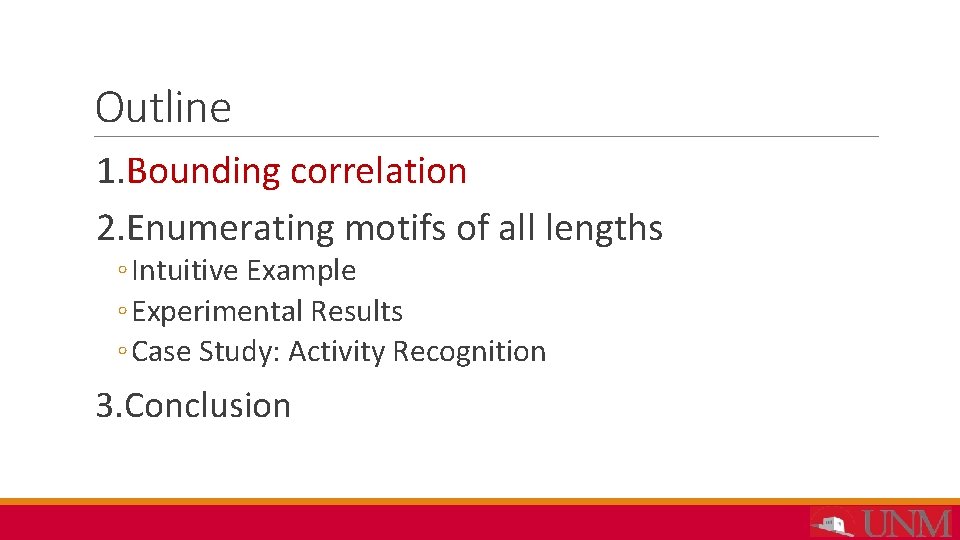 Outline

1.Bounding correlation

2.Enumerating motifs of all lengths

◦Intuitive Example

◦Experimental Results

◦Case Study: Activity Recognition

3.Conclusion

UNM